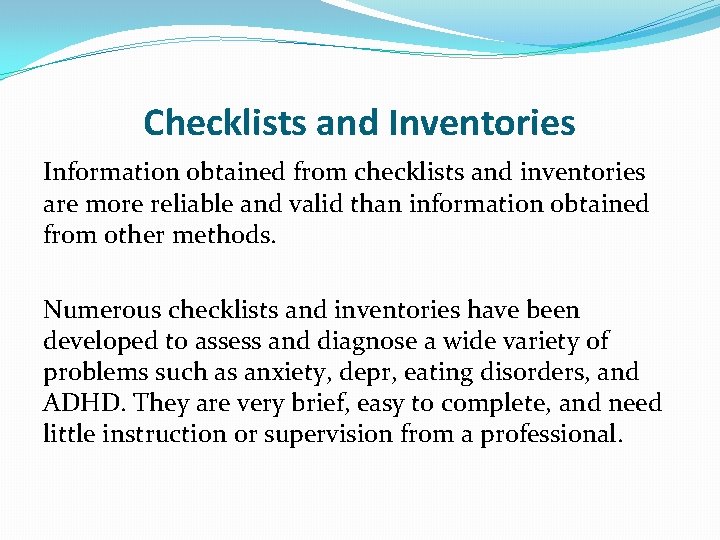 Checklists and Inventories

Information obtained from checklists and inventories are more reliable and valid than information obtained from other methods.

Numerous checklists and inventories have been developed to assess and diagnose a wide variety of problems such as anxiety, depr, eating disorders, and ADHD. They are very brief, easy to complete, and need little instruction or supervision from a professional.